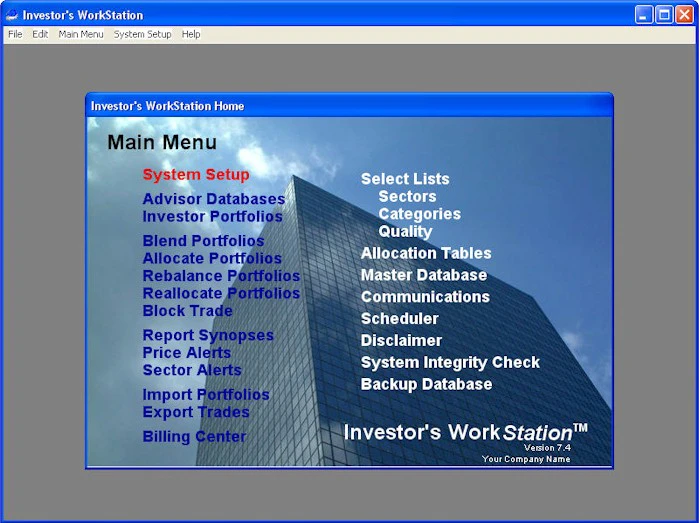 Investor's WorkStation

File Edit Main Menu System Setup Help

Investor's WorkStation Home

Main Menu

System Setup

Advisor Databases
Investor Portfolios

Blend Portfolios
Allocate Portfolios
Rebalance Portfolios
Reallocate Portfolios
Block Trade

Report Synopses
Price Alerts
Sector Alerts

Import Portfolios
Export Trades

Billing Center

Select Lists
Sectors
Categories
Quality
Allocation Tables
Master Database
Communications
Scheduler
Disclaimer
System Integrity Check
Backup Database

Investor's WorkStation™
Version 7.4
Your Company Name